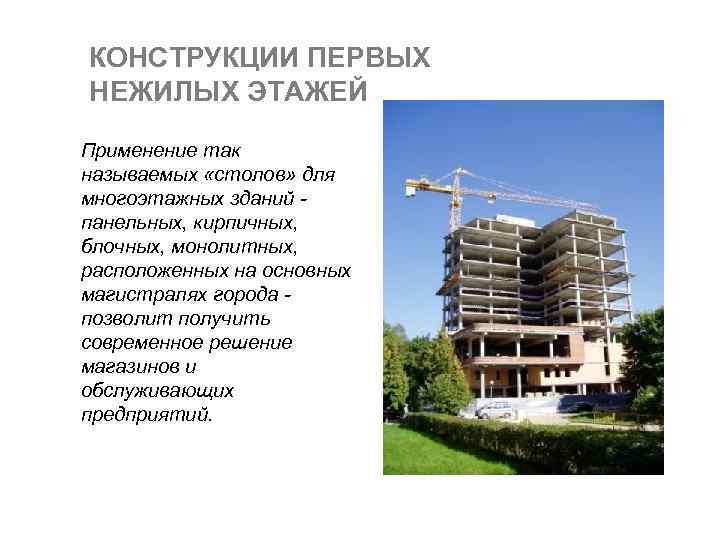 КОНСТРУКЦИИ ПЕРВЫХ НЕЖИЛЫХ ЭТАЖЕЙ

Применение так называемых «столов» для многоэтажных зданий - панельных, кирпичных, блочных, монолитных, расположенных на основных магистралях города - позволит получить современное решение магазинов и обслуживающих предприятий.